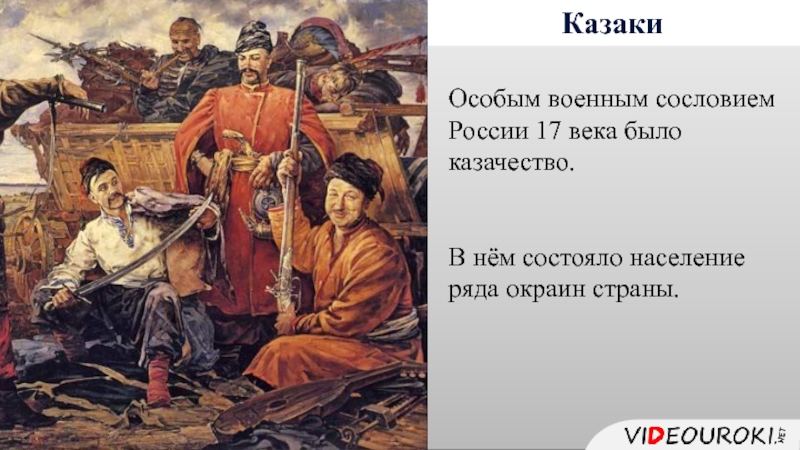 Казаки

Особым военным сословием России 17 века было казачество.

В нём состояло население ряда окраин страны.

VIDEOUROKI.NET